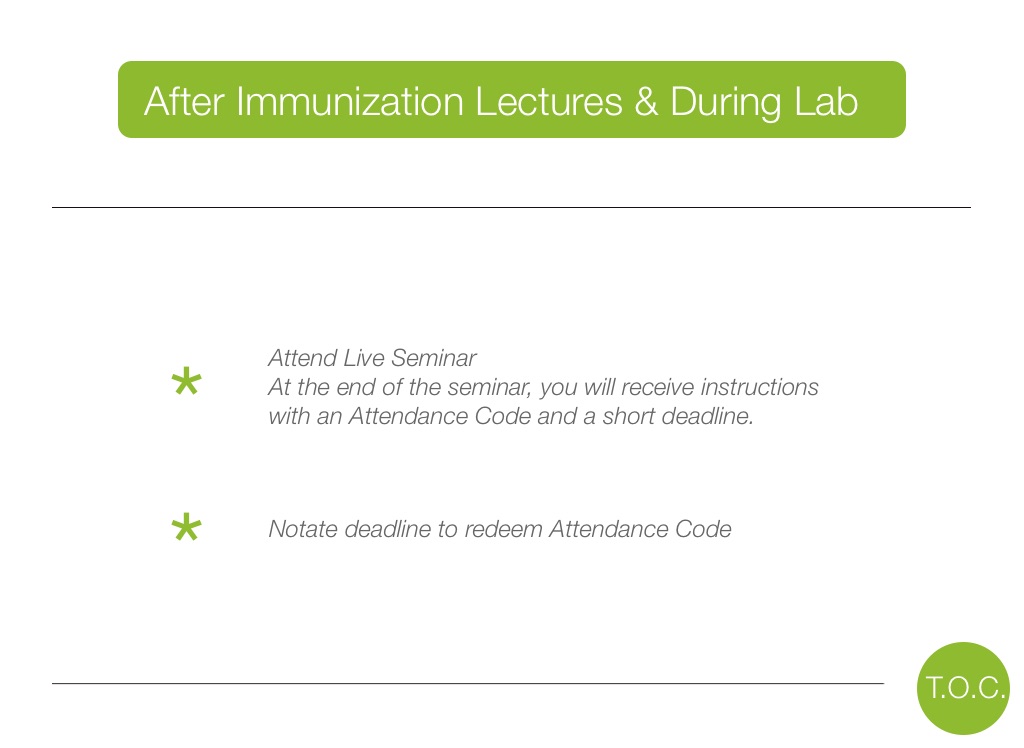 After Immunization Lectures & During Lab

*

Attend Live Seminar
At the end of the seminar, you will receive instructions with an Attendance Code and a short deadline.

*

Notate deadline to redeem Attendance Code

T.O.C.